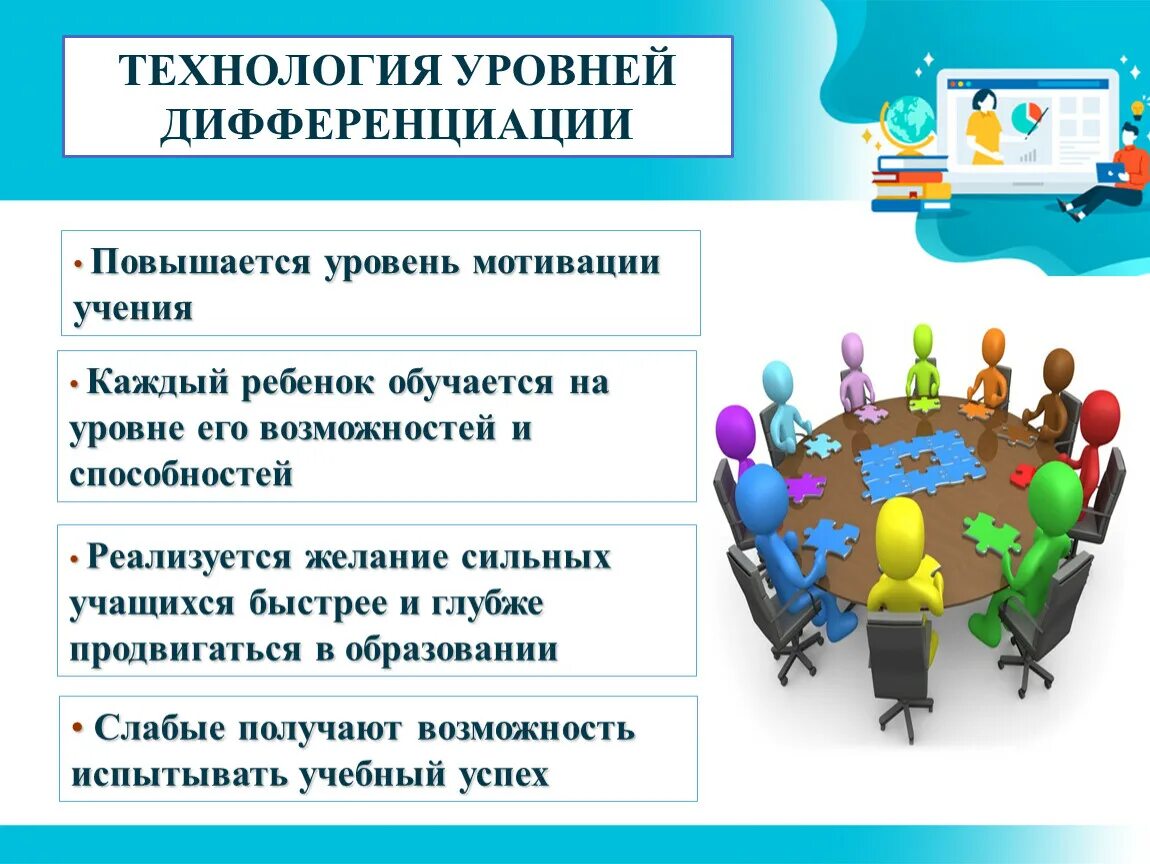 ТЕХНОЛОГИЯ УРОВНЕЙ ДИФФЕРЕНЦИАЦИИ

• Повышается уровень мотивации учения

• Каждый ребенок обучается на уровне его возможностей и способностей

• Реализуется желание сильных учащихся быстрее и глубже продвигаться в образовании

• Слабые получают возможность испытывать учебный успех